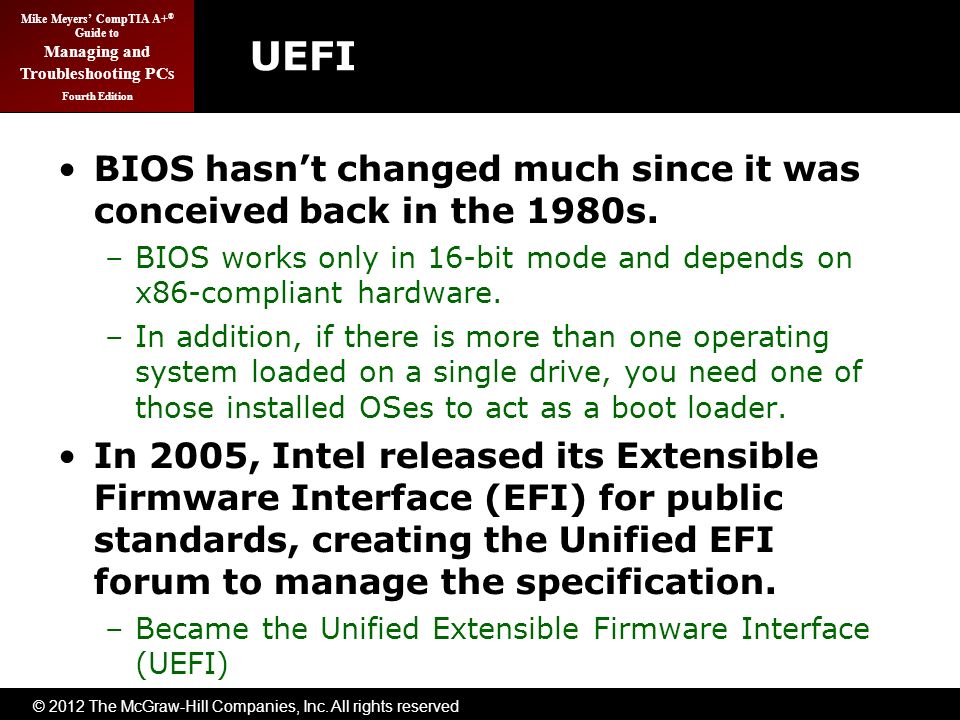 Mike Meyers' CompTIA A+®
Guide to
Managing and
Troubleshooting PCs
Fourth Edition

UEFI

• BIOS hasn't changed much since it was conceived back in the 1980s.
– BIOS works only in 16-bit mode and depends on x86-compliant hardware.
– In addition, if there is more than one operating system loaded on a single drive, you need one of those installed OSes to act as a boot loader.

• In 2005, Intel released its Extensible Firmware Interface (EFI) for public standards, creating the Unified EFI forum to manage the specification.
– Became the Unified Extensible Firmware Interface (UEFI)

© 2012 The McGraw-Hill Companies, Inc. All rights reserved